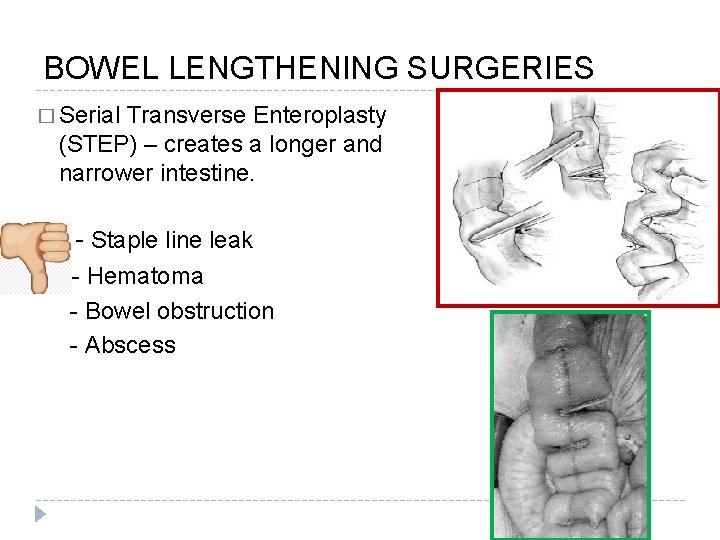 BOWEL LENGTHENING SURGERIES

□ Serial Transverse Enteroplasty (STEP) – creates a longer and narrower intestine.

- Staple line leak
- Hematoma
- Bowel obstruction
- Abscess